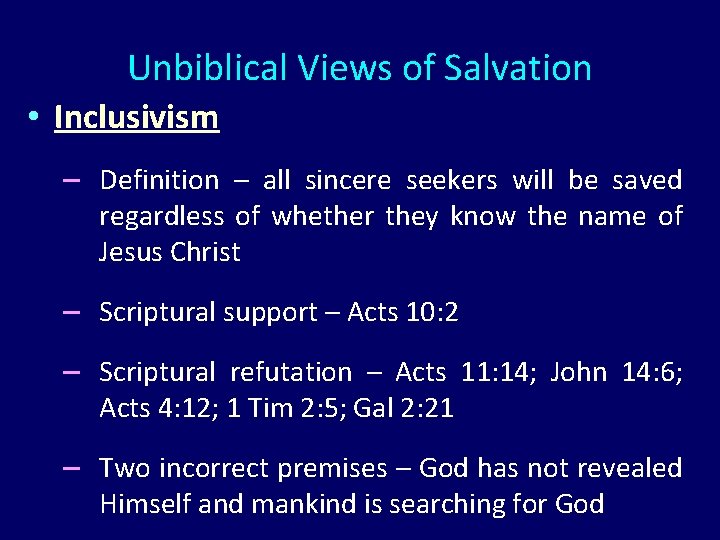 Unbiblical Views of Salvation

• Inclusivism

– Definition – all sincere seekers will be saved regardless of whether they know the name of Jesus Christ

– Scriptural support – Acts 10:2

– Scriptural refutation – Acts 11:14; John 14:6; Acts 4:12; 1 Tim 2:5; Gal 2:21

– Two incorrect premises – God has not revealed Himself and mankind is searching for God